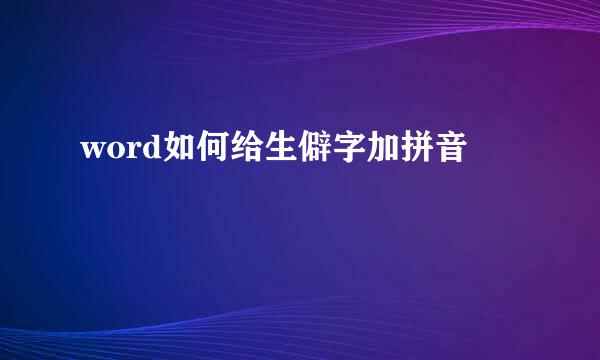 word如何给生僻字加拼音